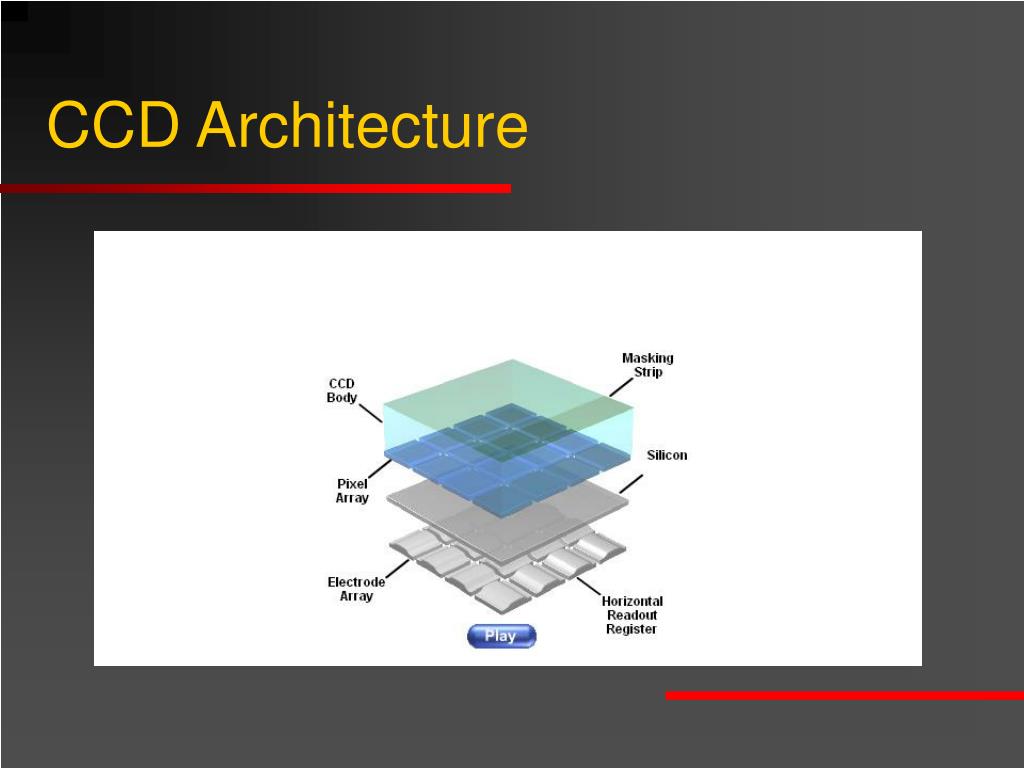 CCD Architecture

CCD Body

Masking Strip

Silicon

Pixel Array

Electrode Array

Horizontal Readout Register

Play